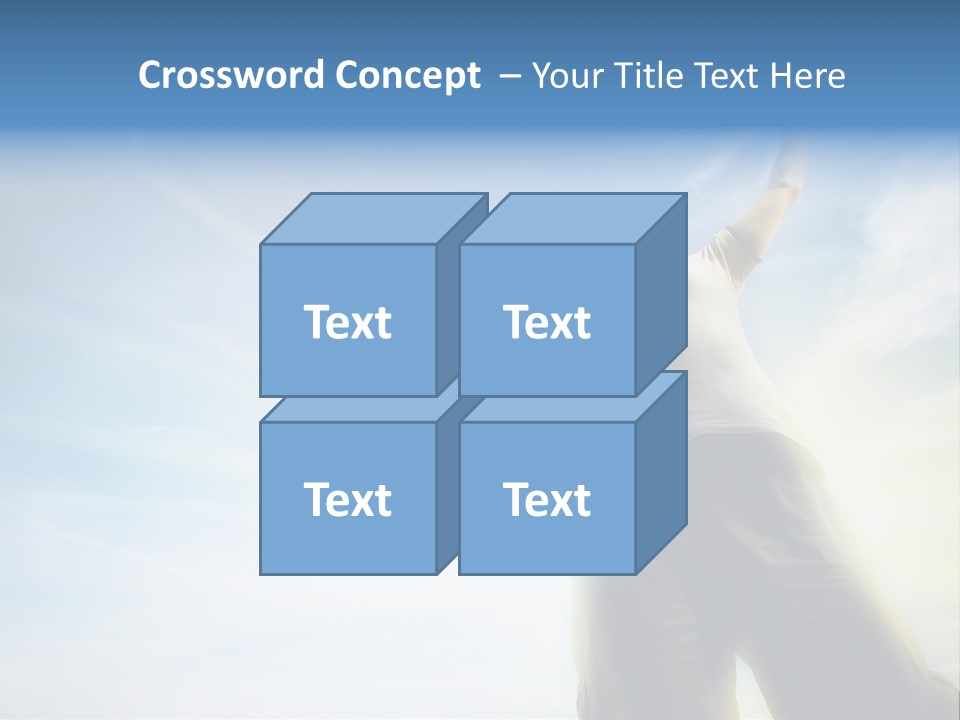 Crossword Concept – Your Title Text Here

Text

Text

Text

Text